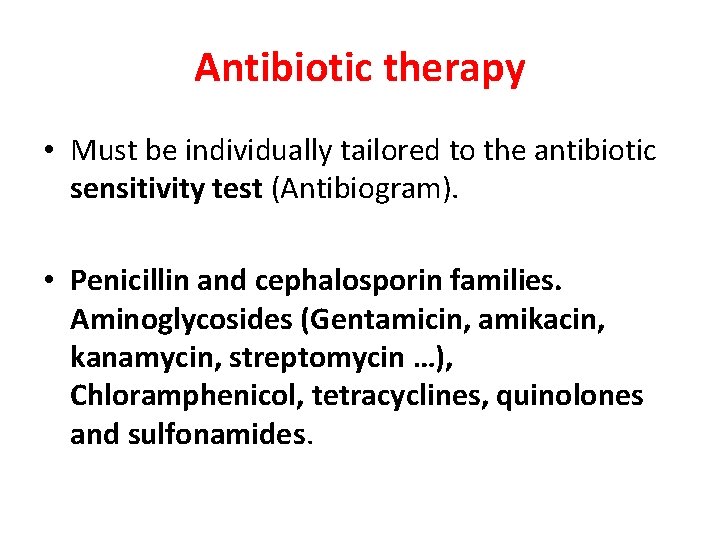 Antibiotic therapy

• Must be individually tailored to the antibiotic sensitivity test (Antibiogram).

• Penicillin and cephalosporin families. Aminoglycosides (Gentamicin, amikacin, kanamycin, streptomycin …), Chloramphenicol, tetracyclines, quinolones and sulfonamides.